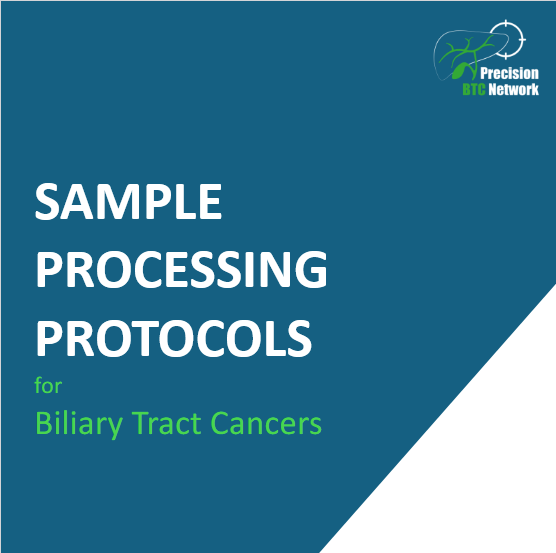 Precision
BTC Network

SAMPLE
PROCESSING
PROTOCOLS
for
Biliary Tract Cancers